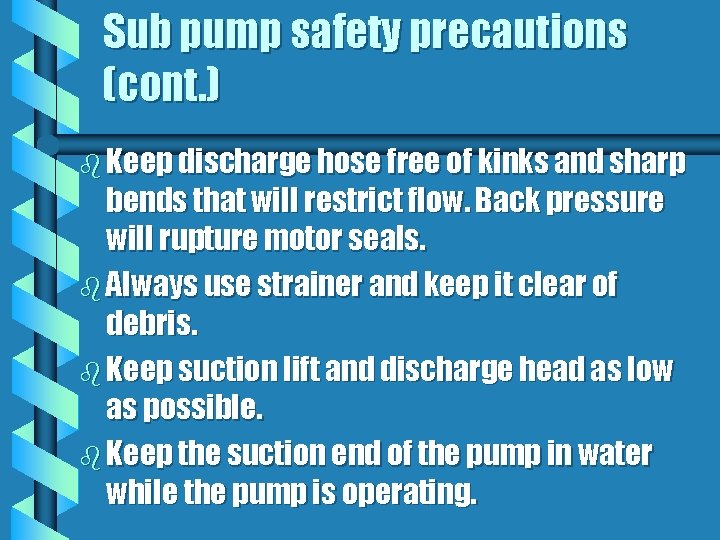 Sub pump safety precautions (cont.)

Keep discharge hose free of kinks and sharp bends that will restrict flow. Back pressure will rupture motor seals.

Always use strainer and keep it clear of debris.

Keep suction lift and discharge head as low as possible.

Keep the suction end of the pump in water while the pump is operating.